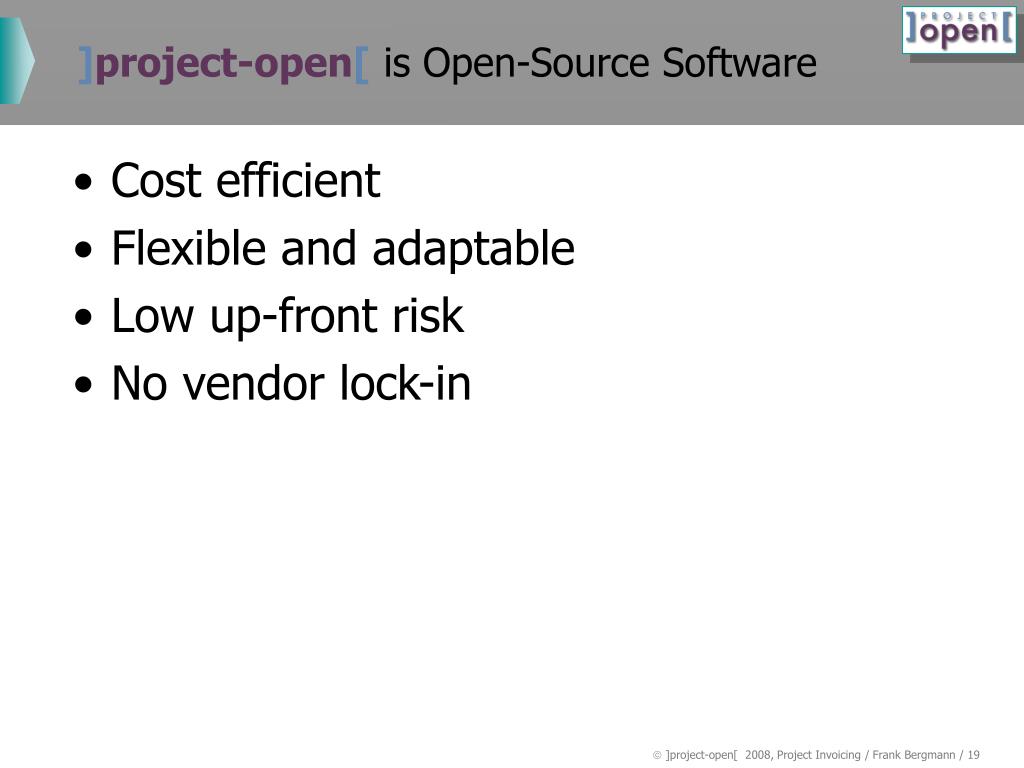 ]project-open[ is Open-Source Software

PROJECT
]open[

• Cost efficient
• Flexible and adaptable
• Low up-front risk
• No vendor lock-in

© ]project-open[ 2008, Project Invoicing / Frank Bergmann / 19